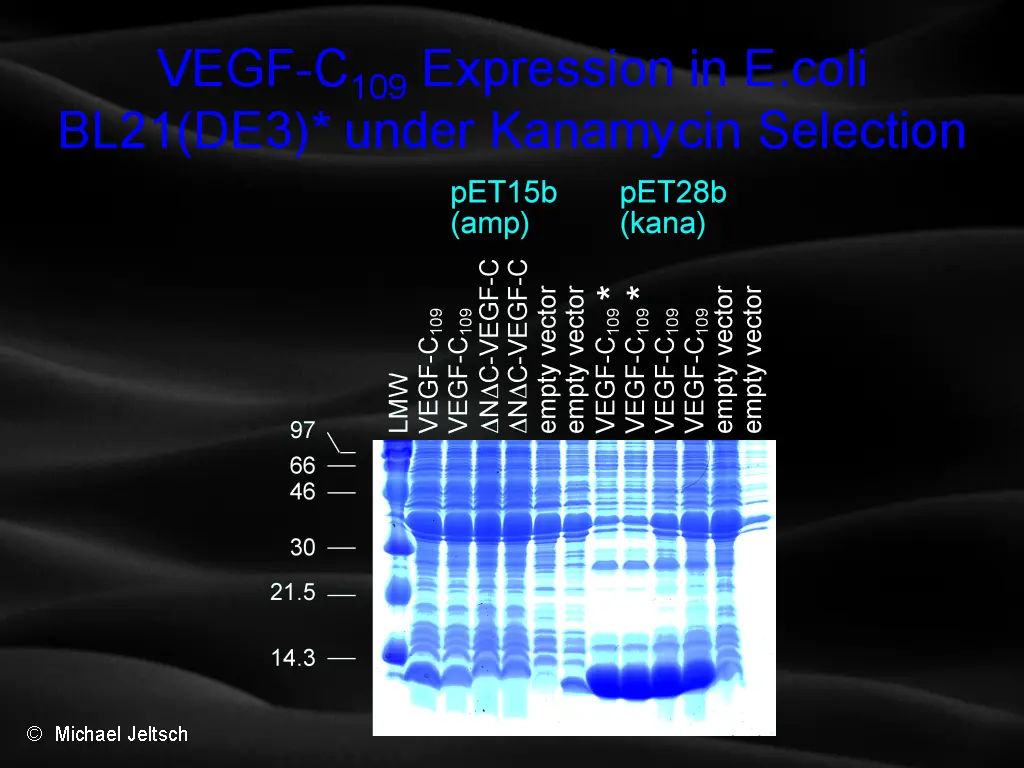 VEGF-$C_{109}$ Expression in E.coli BL21(DE3)* under Kanamycin Selection

pET15b
(amp)

pET28b
(kana)

LMW
VEGF-$C_{109}$
VEGF-$C_{109}$
ΔNΔC-VEGF-C
ΔNΔC-VEGF-C
empty vector
empty vector
VEGF-$C_{109}$ *
VEGF-$C_{109}$ *
VEGF-$C_{109}$
VEGF-$C_{109}$
empty vector
empty vector

97
66
46
30
21.5
14.3

© Michael Jeltsch